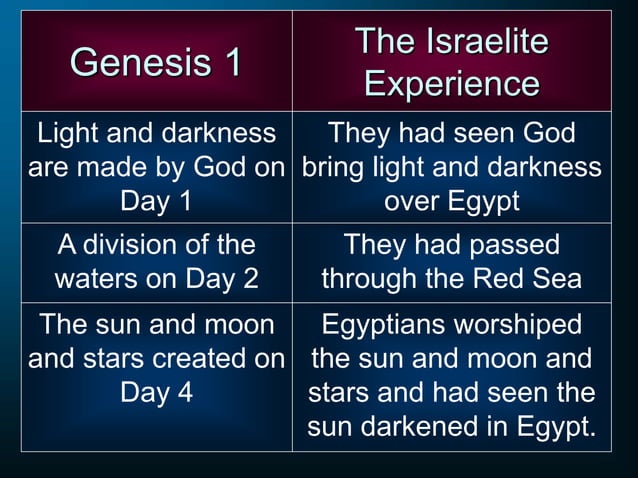 | Genesis 1 | The Israelite Experience |
|---|---|
| Light and darkness are made by God on Day 1 | They had seen God bring light and darkness over Egypt |
| A division of the waters on Day 2 | They had passed through the Red Sea |
| The sun and moon and stars created on Day 4 | Egyptians worshiped the sun and moon and stars and had seen the sun darkened in Egypt. |